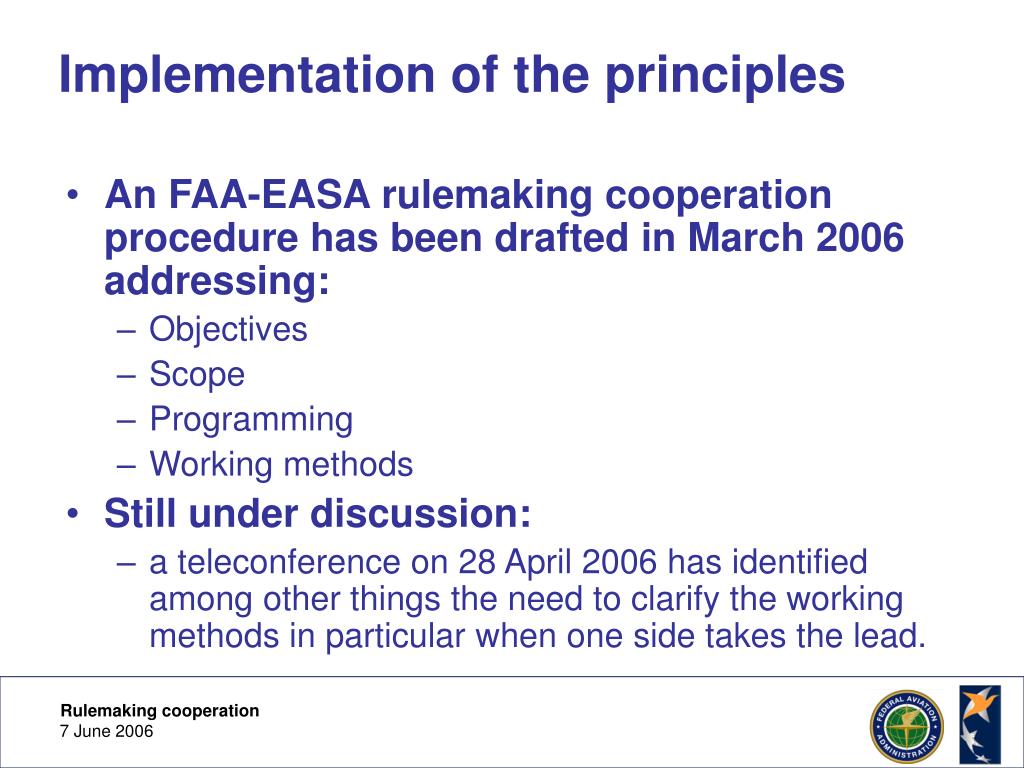 Implementation of the principles

• An FAA-EASA rulemaking cooperation procedure has been drafted in March 2006 addressing:
– Objectives
– Scope
– Programming
– Working methods

• Still under discussion:
– a teleconference on 28 April 2006 has identified among other things the need to clarify the working methods in particular when one side takes the lead.

Rulemaking cooperation
7 June 2006

FEDERAL AVIATION ADMINISTRATION